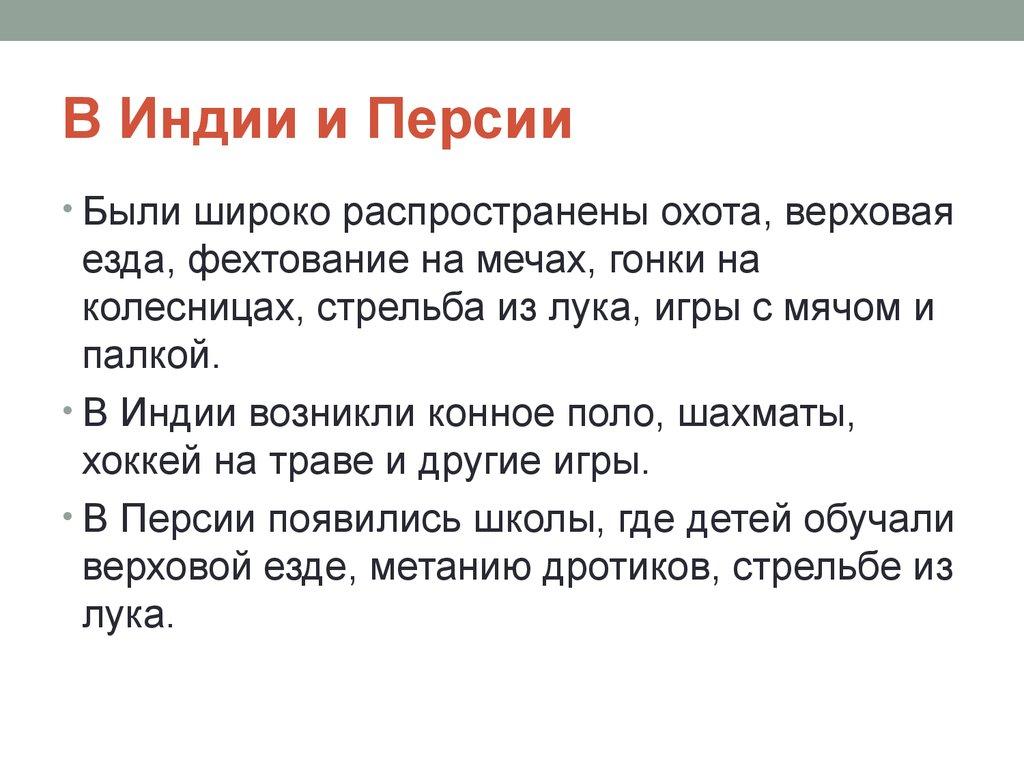 В Индии и Персии

• Были широко распространены охота, верховая езда, фехтование на мечах, гонки на колесницах, стрельба из лука, игры с мячом и палкой.

• В Индии возникли конное поло, шахматы, хоккей на траве и другие игры.

• В Персии появились школы, где детей обучали верховой езде, метанию дротиков, стрельбе из лука.